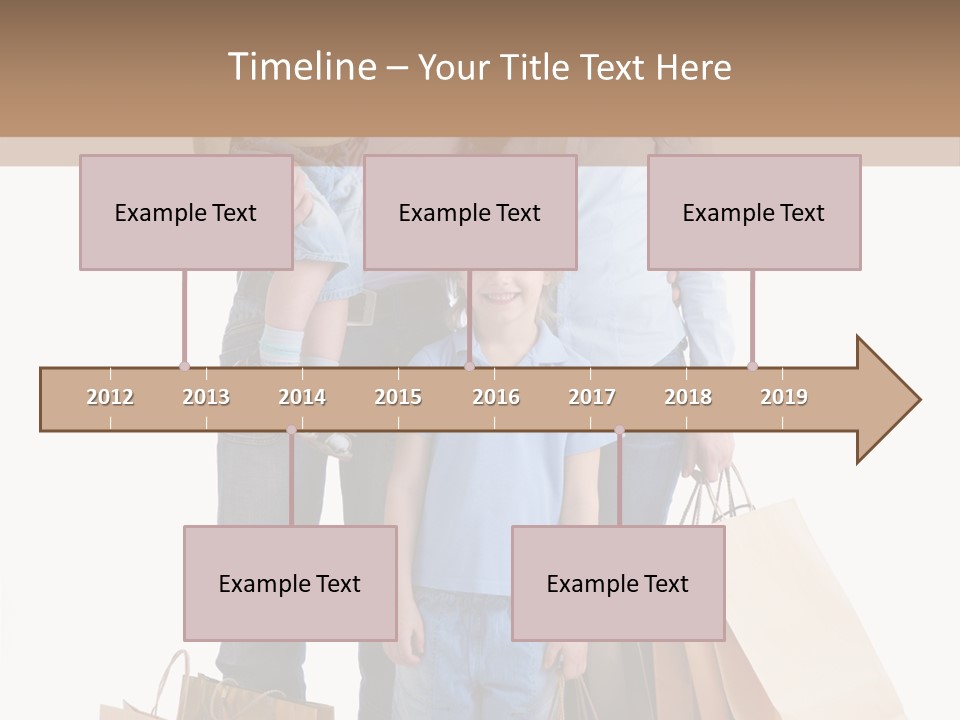 Timeline – Your Title Text Here

Example Text

Example Text

Example Text

2012 2013 2014 2015 2016 2017 2018 2019

Example Text

Example Text